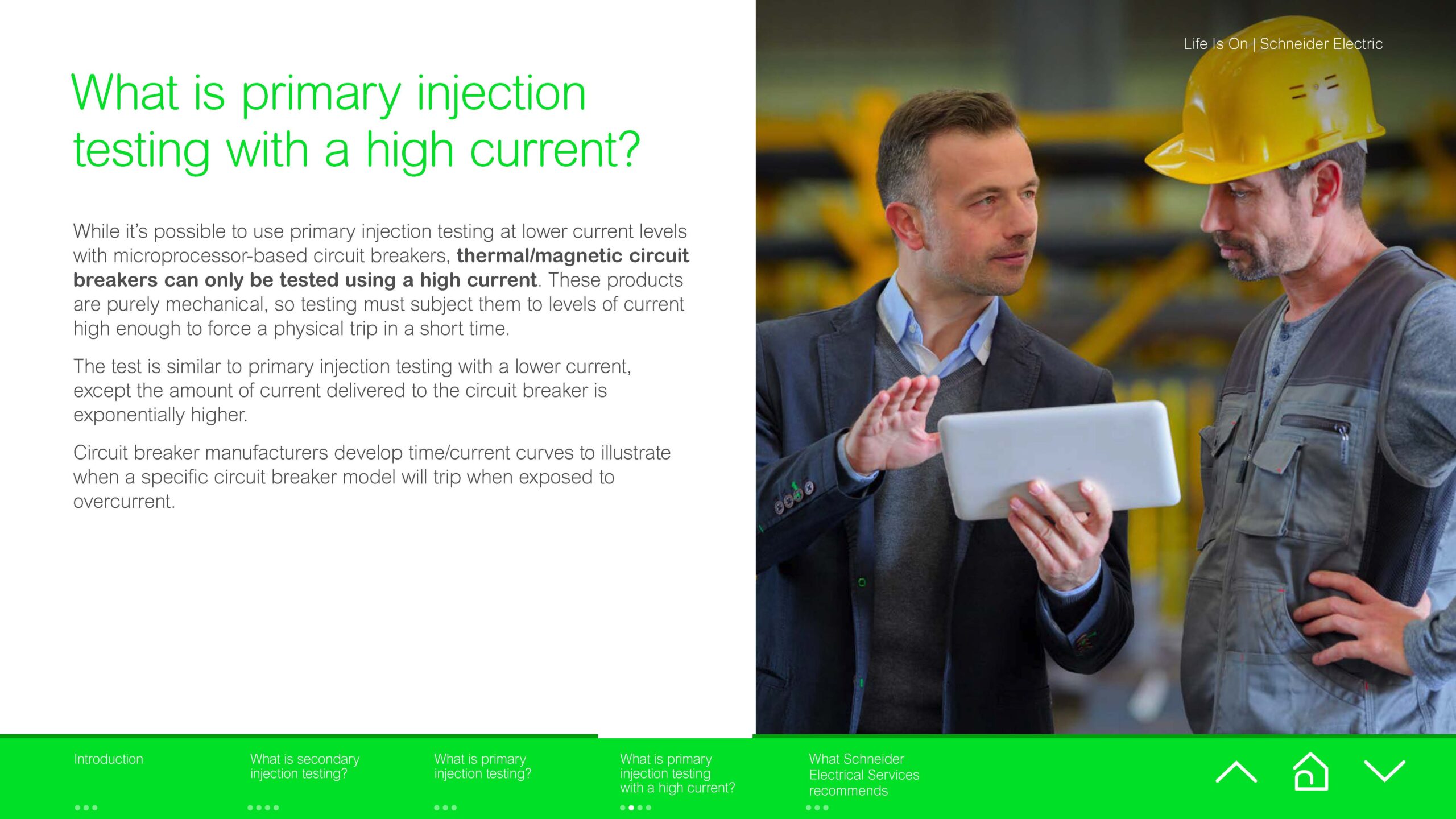 Life Is On | Schneider Electric

What is primary injection testing with a high current?

While it's possible to use primary injection testing at lower current levels with microprocessor-based circuit breakers, thermal/magnetic circuit breakers can only be tested using a high current. These products are purely mechanical, so testing must subject them to levels of current high enough to force a physical trip in a short time.

The test is similar to primary injection testing with a lower current, except the amount of current delivered to the circuit breaker is exponentially higher.

Circuit breaker manufacturers develop time/current curves to illustrate when a specific circuit breaker model will trip when exposed to overcurrent.

Introduction

What is secondary injection testing?

What is primary injection testing?

What is primary injection testing with a high current?

What Schneider Electrical Services recommends